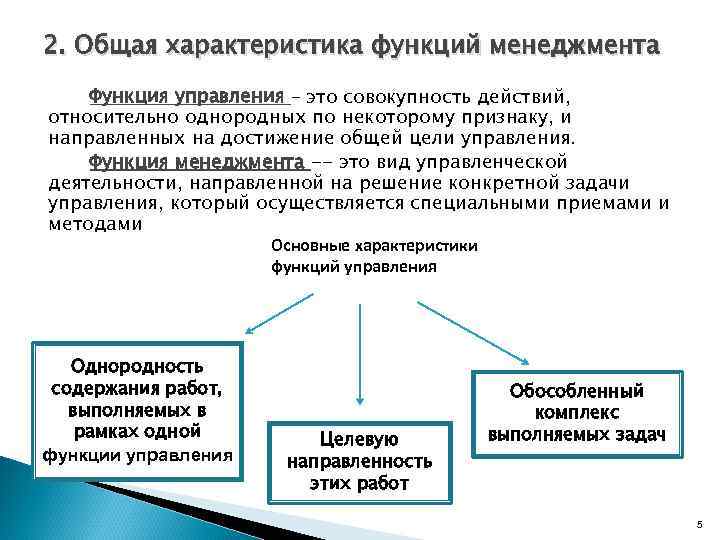 2. Общая характеристика функций менеджмента

Функция управления – это совокупность действий, относительно однородных по некоторому признаку, и направленных на достижение общей цели управления.

Функция менеджмента -- это вид управленческой деятельности, направленной на решение конкретной задачи управления, который осуществляется специальными приемами и методами

Основные характеристики функций управления

Однородность содержания работ, выполняемых в рамках одной функции управления

Целевую направленность этих работ

Обособленный комплекс выполняемых задач

5